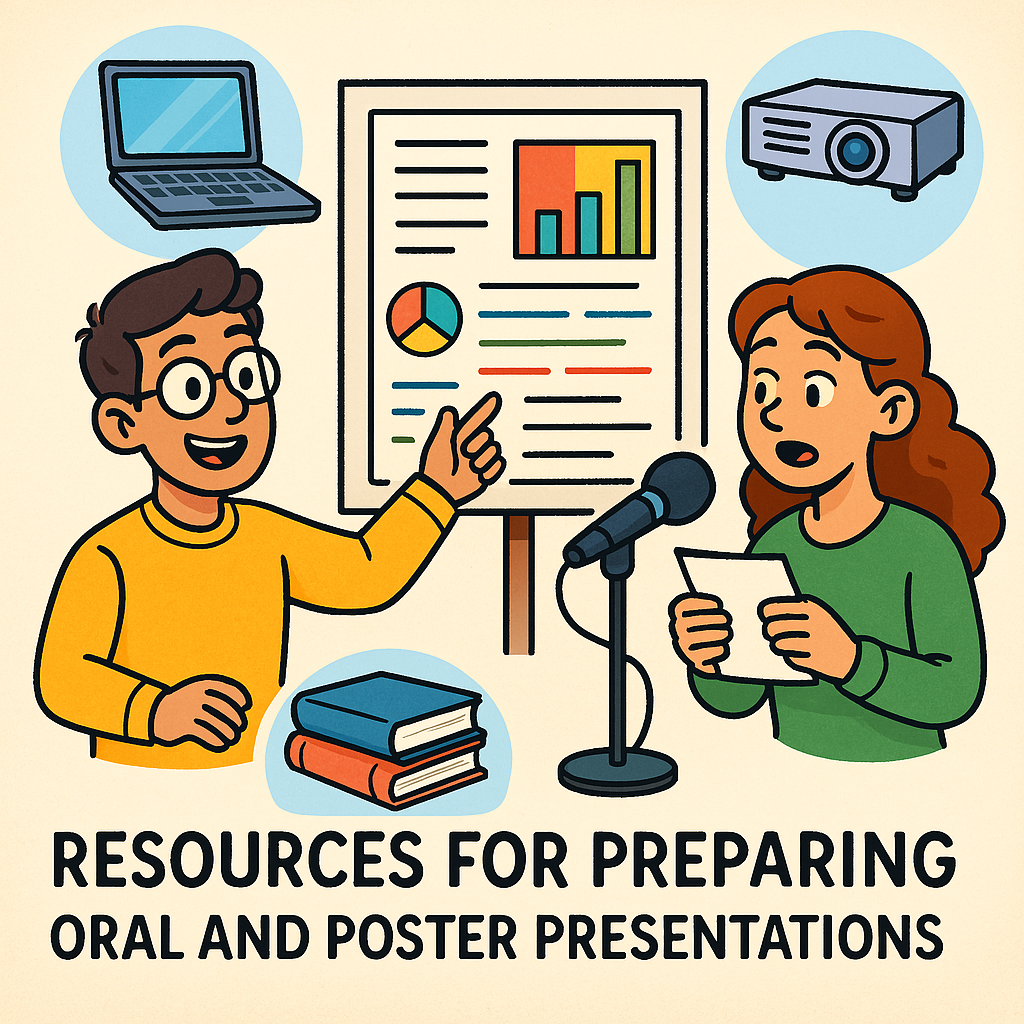 RESOURCES FOR PREPARING ORAL AND POSTER PRESENTATIONS